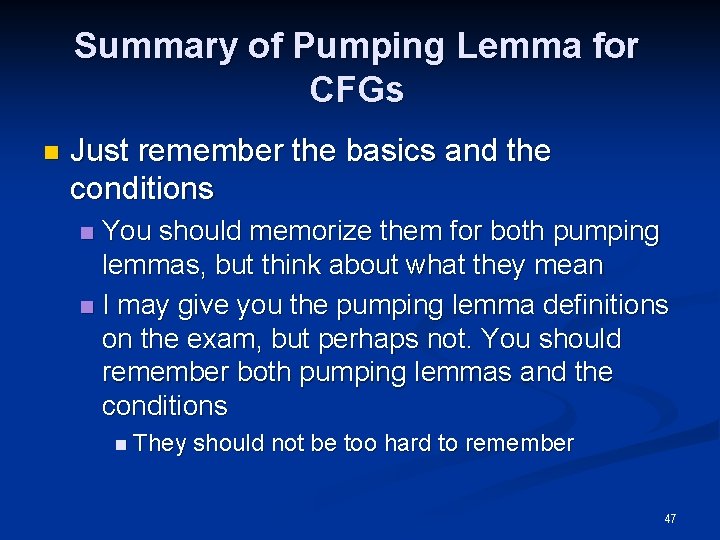 Summary of Pumping Lemma for CFGs

Just remember the basics and the conditions

You should memorize them for both pumping lemmas, but think about what they mean

I may give you the pumping lemma definitions on the exam, but perhaps not. You should remember both pumping lemmas and the conditions

They should not be too hard to remember

47